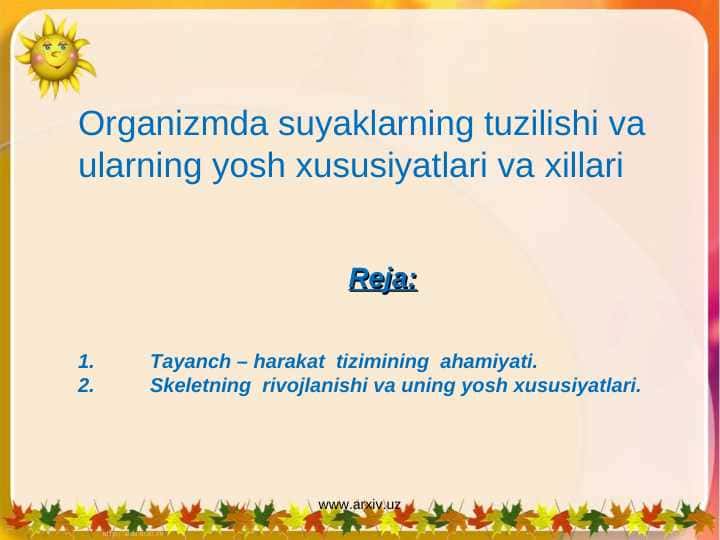 Organizmda suyaklarning tuzilishi va ularning yosh xususiyatlari va xillari

Reja:

1. Tayanch – harakat tizimining ahamiyati.
2. Skeletning rivojlanishi va uning yosh xususiyatlari.

www.arxiv.uz